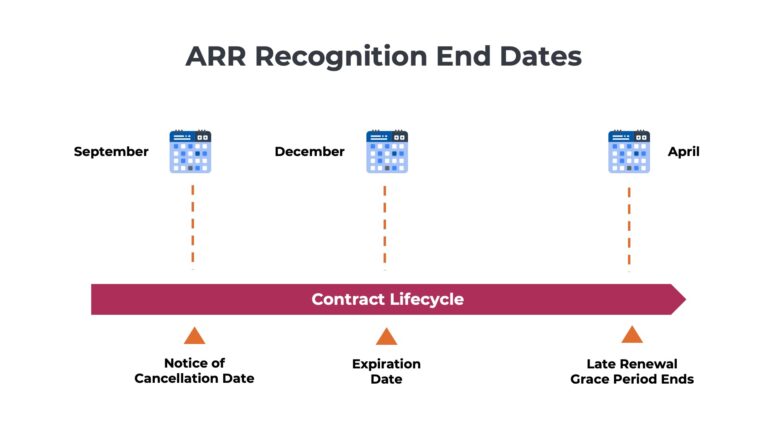 ARR Recognition End Dates

September

December

April

Contract Lifecycle

Notice of Cancellation Date

Expiration Date

Late Renewal Grace Period Ends